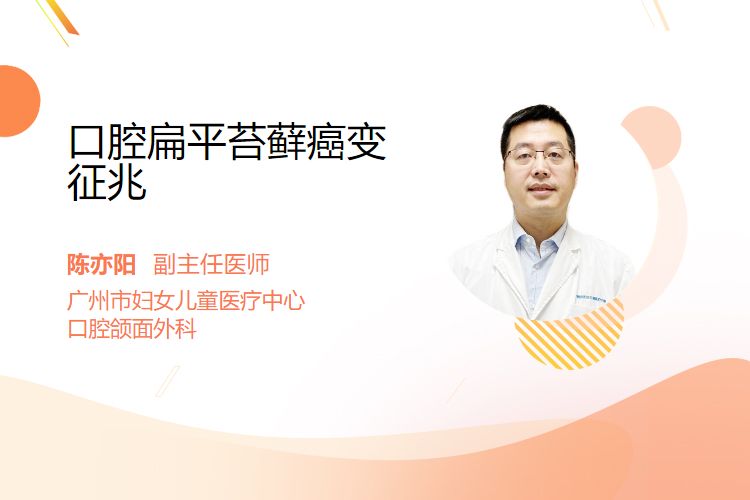 口腔扁平苔藓癌变征兆

陈亦阳 副主任医师

广州市妇女儿童医疗中心
口腔颌面外科